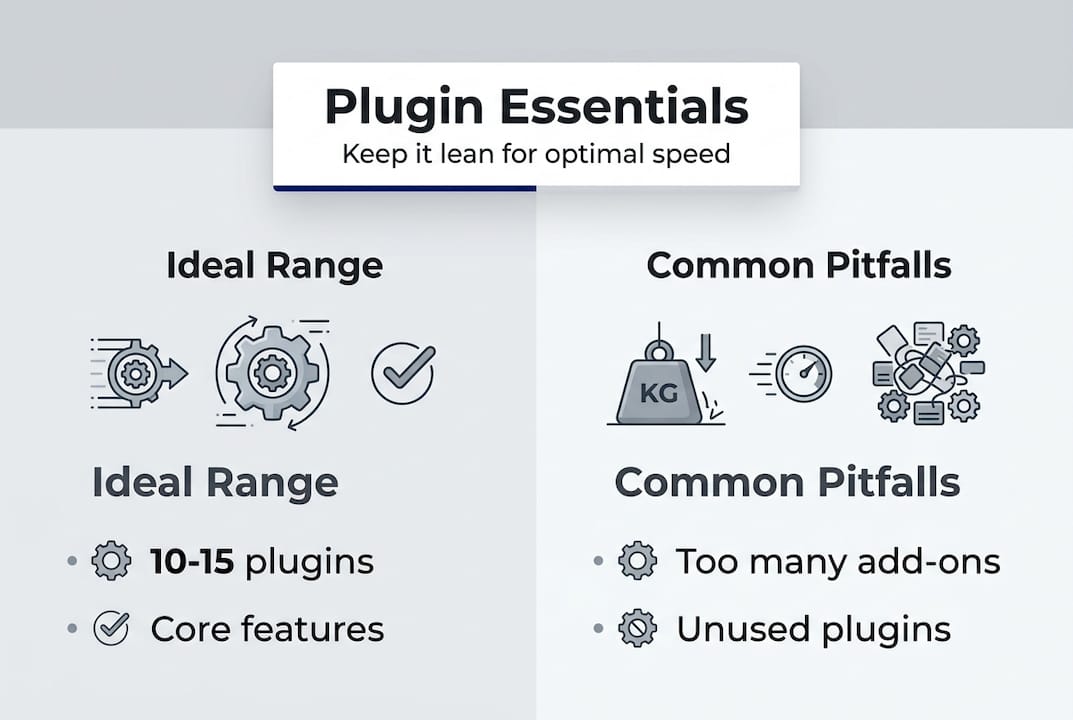 Plugin Essentials
Keep it lean for optimal speed

Ideal Range

Ideal Range

- 10-15 plugins
- Core features

Common Pitfalls

KG

Common Pitfalls

- Too many add-ons
- Unused plugins